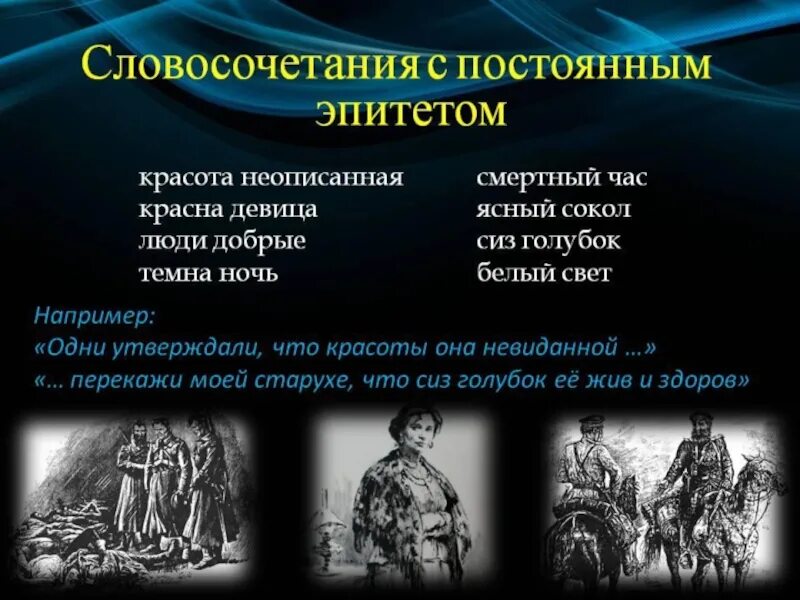 Словосочетания с постоянным эпитетом

красота неописанная
красна девица
люди добрые
темна ночь

смертный час
ясный сокол
сиз голубок
белый свет

Например:
«Одни утверждали, что красоты она невиданной …»
«… перекажи моей старухе, что сиз голубок её жив и здоров»